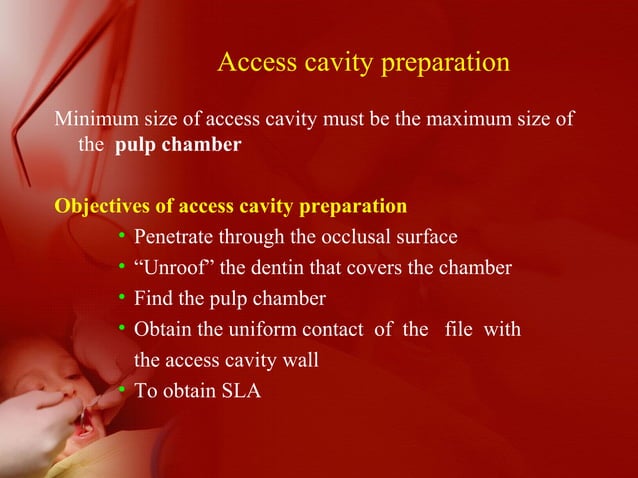 Access cavity preparation

Minimum size of access cavity must be the maximum size of the pulp chamber

Objectives of access cavity preparation
• Penetrate through the occlusal surface
• “Unroof” the dentin that covers the chamber
• Find the pulp chamber
• Obtain the uniform contact of the file with the access cavity wall
• To obtain SLA